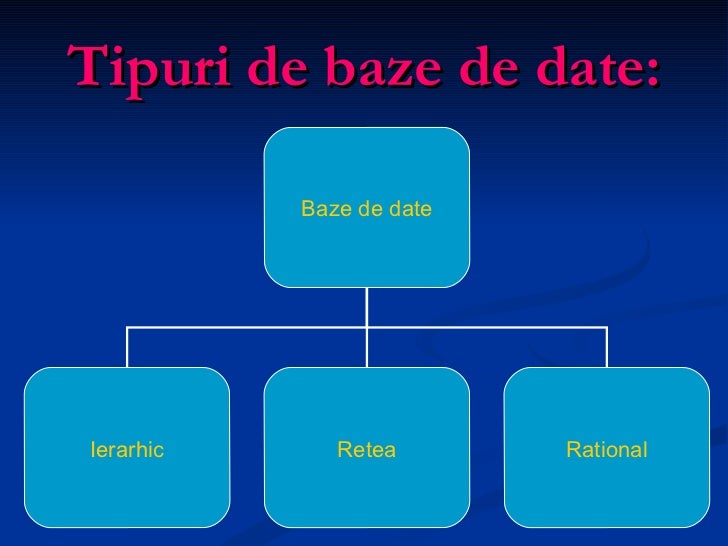 Tipuri de baze de date:

Baze de date

Ierarhic

Retea

Rational